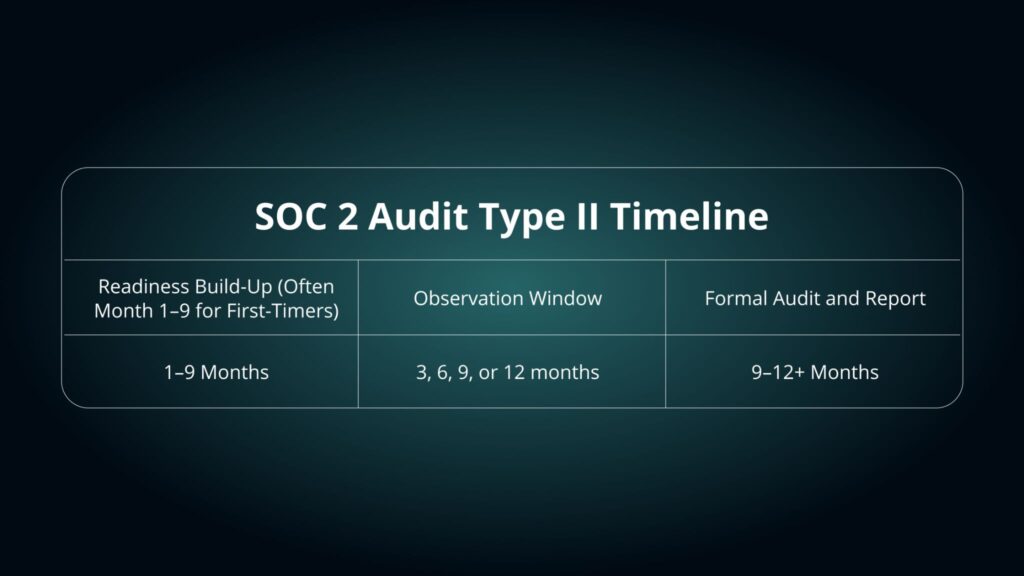 SOC 2 Audit Type II Timeline

| Readiness Build-Up (Often Month 1–9 for First-Timers) | Observation Window | Formal Audit and Report |
|---|---|---|
| 1–9 Months | 3, 6, 9, or 12 months | 9–12+ Months |